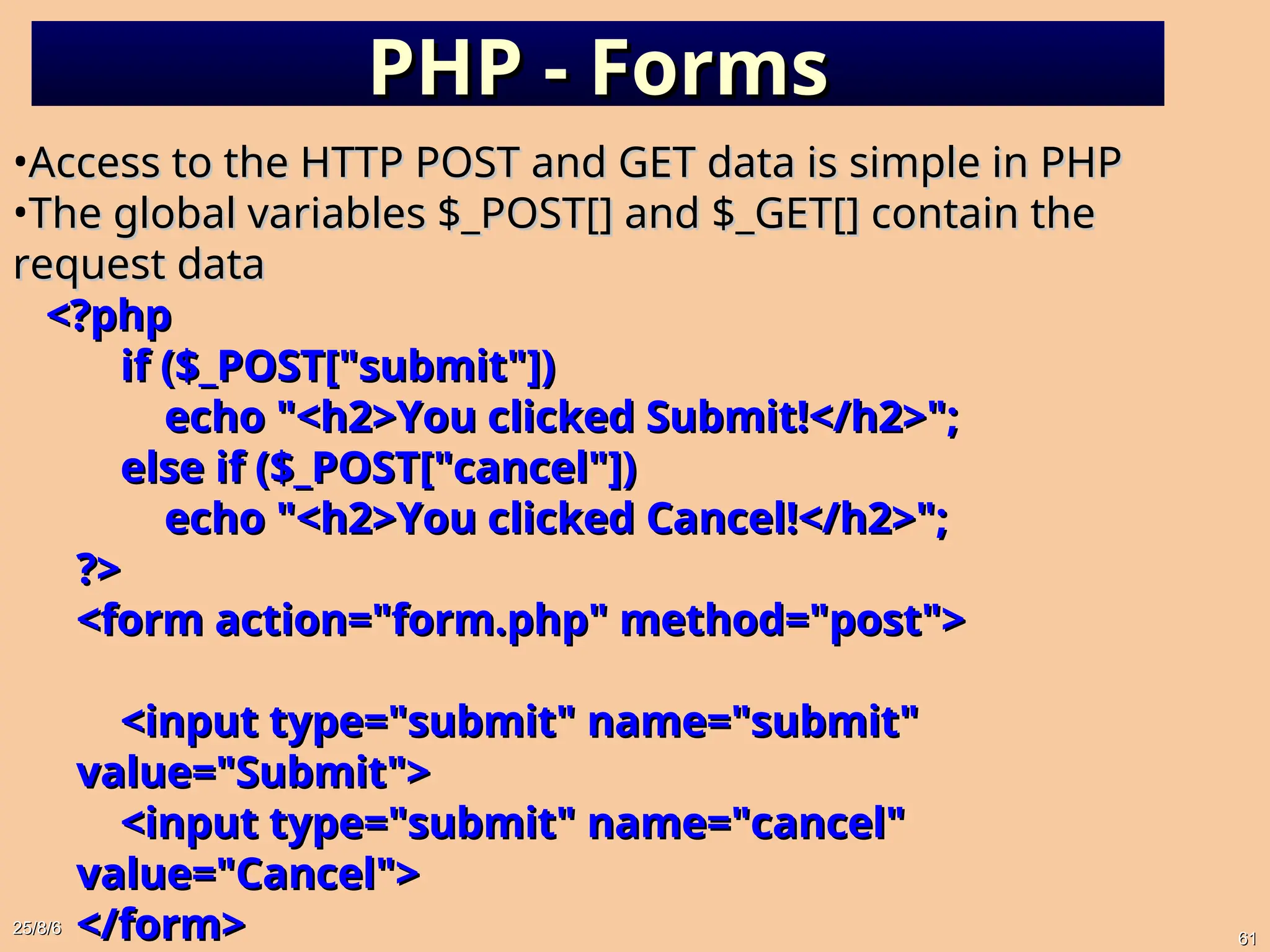 PHP - Forms

•Access to the HTTP POST and GET data is simple in PHP
•The global variables \$_POST[] and \$_GET[] contain the request data

<?php
if (\$_POST["submit"])
echo "<h2>You clicked Submit!</h2>";
else if (\$_POST["cancel"])
echo "<h2>You clicked Cancel!</h2>";
?>
<form action="form.php" method="post">

<input type="submit" name="submit" value="Submit">
<input type="submit" name="cancel" value="Cancel">
</form>

25/8/6

61